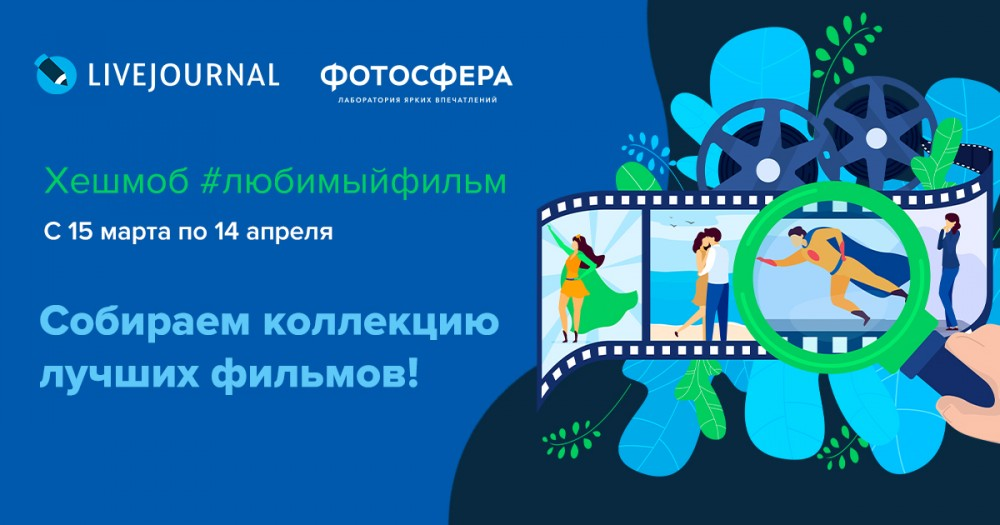 LIVEJOURNAL

ФОТОСФЕРА
ЛАБОРАТОРИЯ ЯРКИХ ВПЕЧАТЛЕНИЙ

Хешмоб #любимыйфильм

С 15 марта по 14 апреля

Собираем коллекцию лучших фильмов!